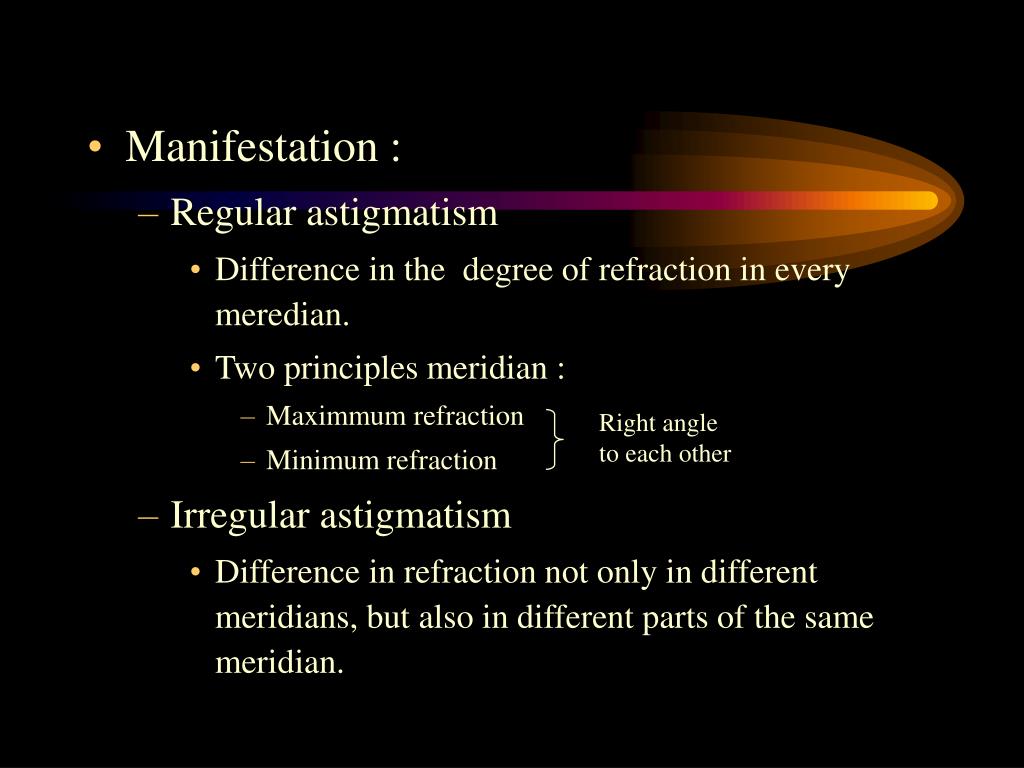 • Manifestation :
– Regular astigmatism
• Difference in the degree of refraction in every meredian.
• Two principles meridian :
– Maximmum refraction
– Minimum refraction
Right angle to each other
– Irregular astigmatism
• Difference in refraction not only in different meridians, but also in different parts of the same meridian.